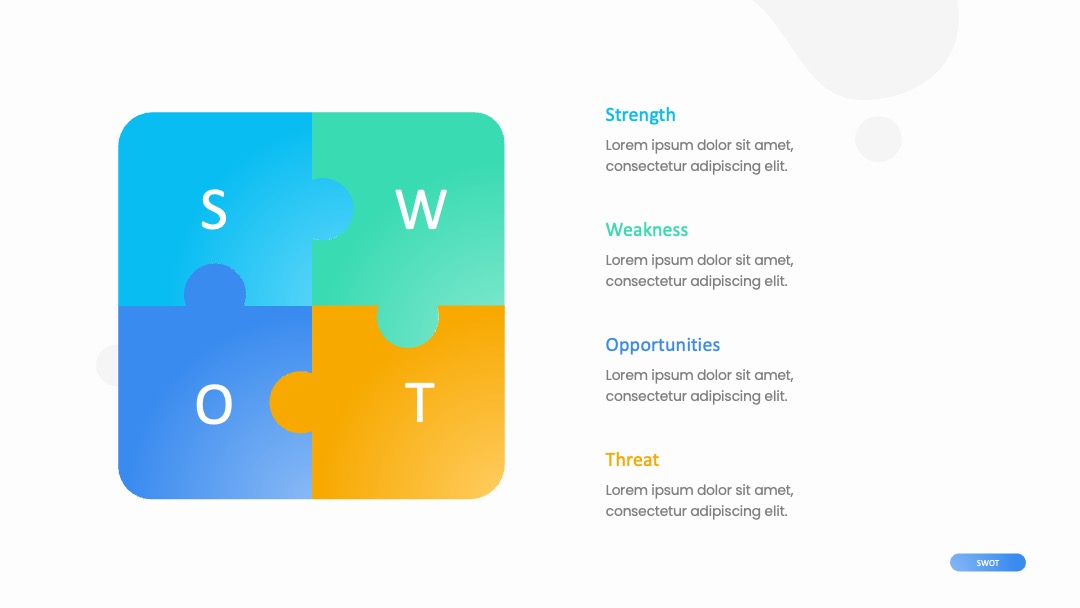 S
W
O
T

Strength
Lorem ipsum dolor sit amet, consectetur adipiscing elit.

Weakness
Lorem ipsum dolor sit amet, consectetur adipiscing elit.

Opportunities
Lorem ipsum dolor sit amet, consectetur adipiscing elit.

Threat
Lorem ipsum dolor sit amet, consectetur adipiscing elit.

SWOT